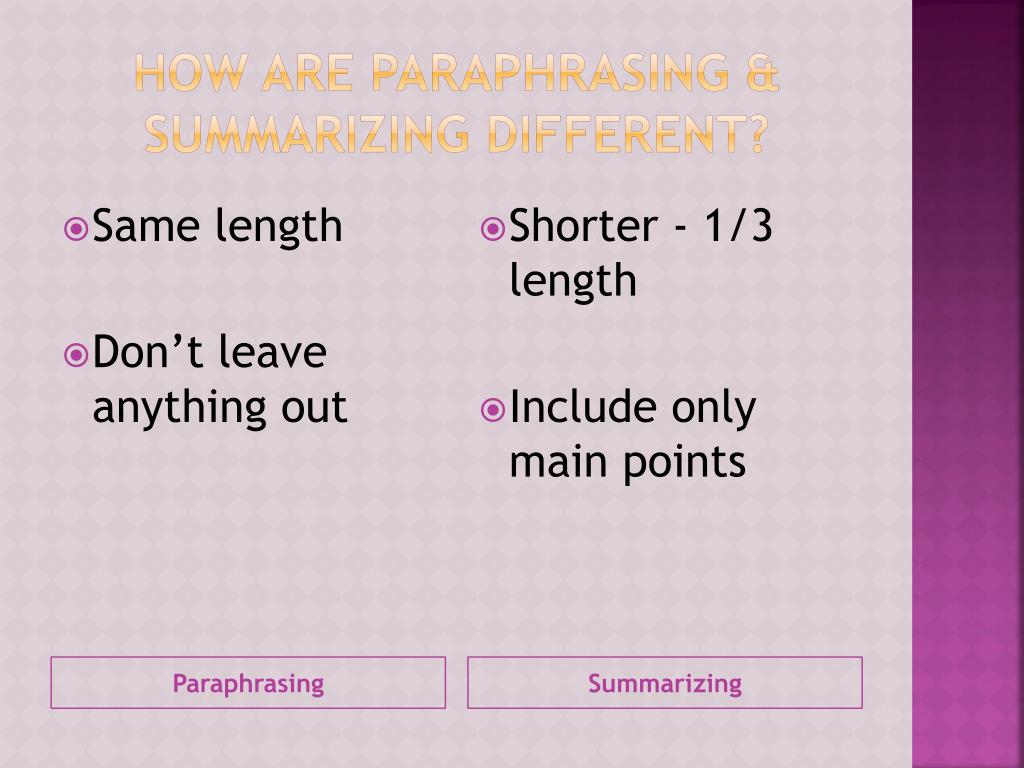 HOW ARE PARAPHRASING & SUMMARIZING DIFFERENT?

Same length

Don’t leave anything out

Paraphrasing

Shorter - 1/3 length

Include only main points

Summarizing